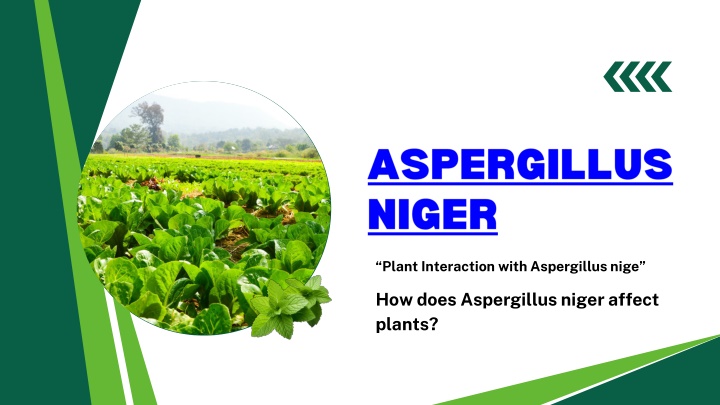 ASPERGILLUS NIGER

“Plant Interaction with Aspergillus nige”

How does Aspergillus niger affect plants?